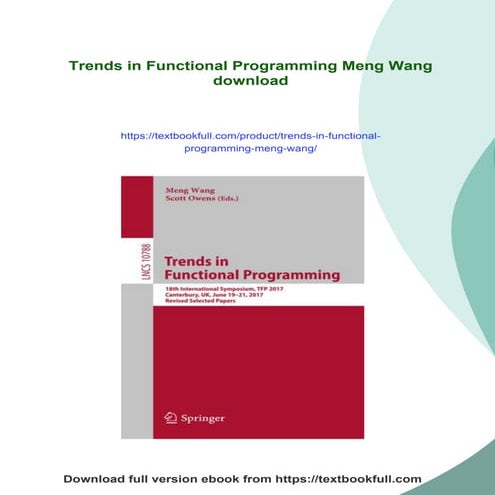 Trends in Functional Programming Meng Wang download

https://textbookfull.com/product/trends-in-functional-programming-meng-wang/

Meng Wang
Scott Owens (Eds.)

LNCS 10788

Trends in Functional Programming

18th International Symposium, TFP 2017
Canterbury, UK, June 19–21, 2017
Revised Selected Papers

Springer

Download full version ebook from https://textbookfull.com